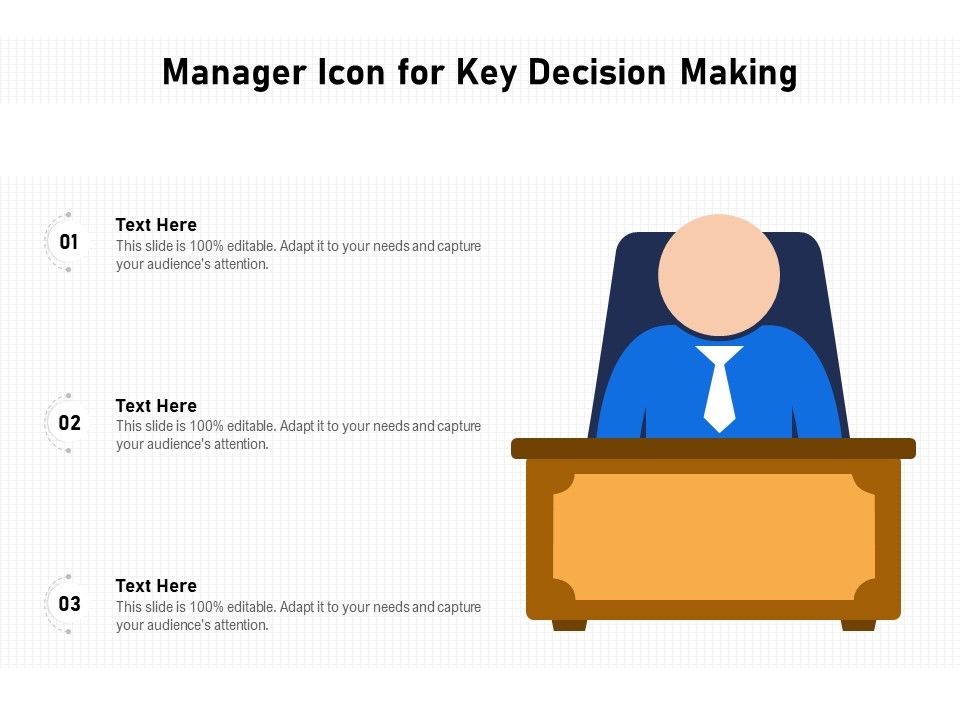 Manager Icon for Key Decision Making

01

Text Here

This slide is 100% editable. Adapt it to your needs and capture your audience's attention.

02

Text Here

This slide is 100% editable. Adapt it to your needs and capture your audience's attention.

03

Text Here

This slide is 100% editable. Adapt it to your needs and capture your audience's attention.